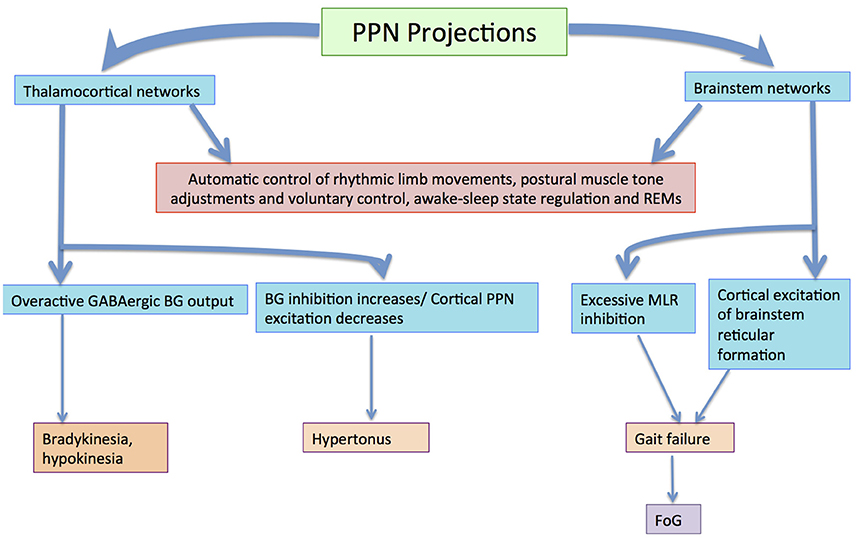 PPN Projections

Thalamocortical networks

Brainstem networks

Automatic control of rhythmic limb movements, postural muscle tone adjustments and voluntary control, awake-sleep state regulation and REMs

Overactive GABAergic BG output

BG inhibition increases/ Cortical PPN excitation decreases

Excessive MLR inhibition

Cortical excitation of brainstem reticular formation

Bradykinesia, hypokinesia

Hypertonus

Gait failure

FoG